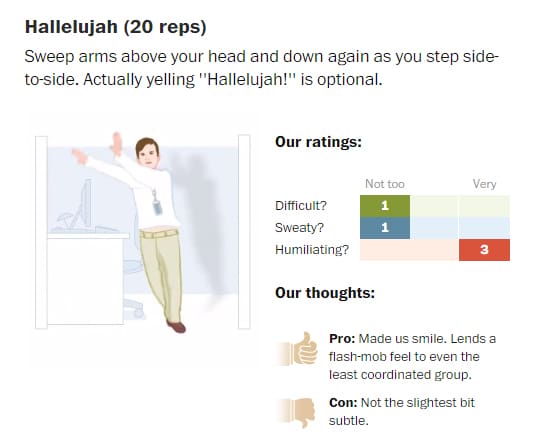 Hallelujah (20 reps)

Sweep arms above your head and down again as you step side-to-side. Actually yelling "Hallelujah!" is optional.

Our ratings:

| | Not too | | Very |
|---|---|---|---|
| Difficult? | 1 | | |
| Sweaty? | 1 | | |
| Humiliating? | | | 3 |

Our thoughts:

Pro: Made us smile. Lends a flash-mob feel to even the least coordinated group.

Con: Not the slightest bit subtle.